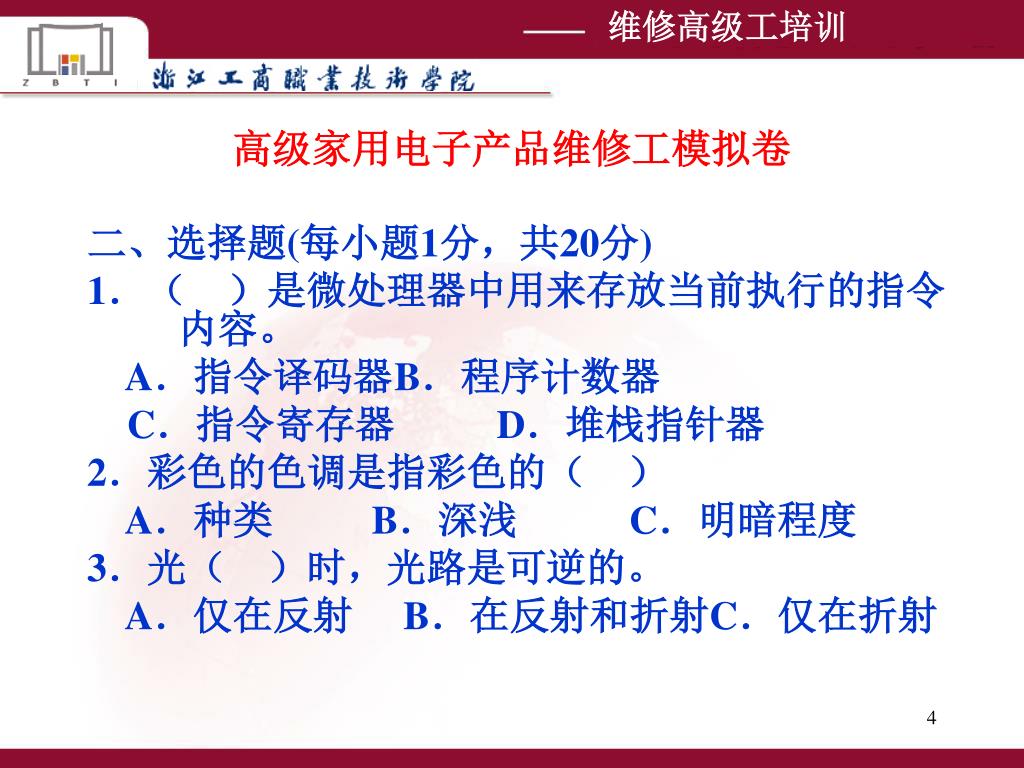 —— 维修高级工培训

Z B T I 浙江工商職業技術學院

高级家用电子产品维修工模拟卷

二、选择题(每小题1分，共20分)
1．（ ）是微处理器中用来存放当前执行的指令内容。
A．指令译码器B．程序计数器
C．指令寄存器 D．堆栈指针器
2．彩色的色调是指彩色的（ ）
A．种类 B．深浅 C．明暗程度
3．光（ ）时，光路是可逆的。
A．仅在反射 B．在反射和折射C．仅在折射

4